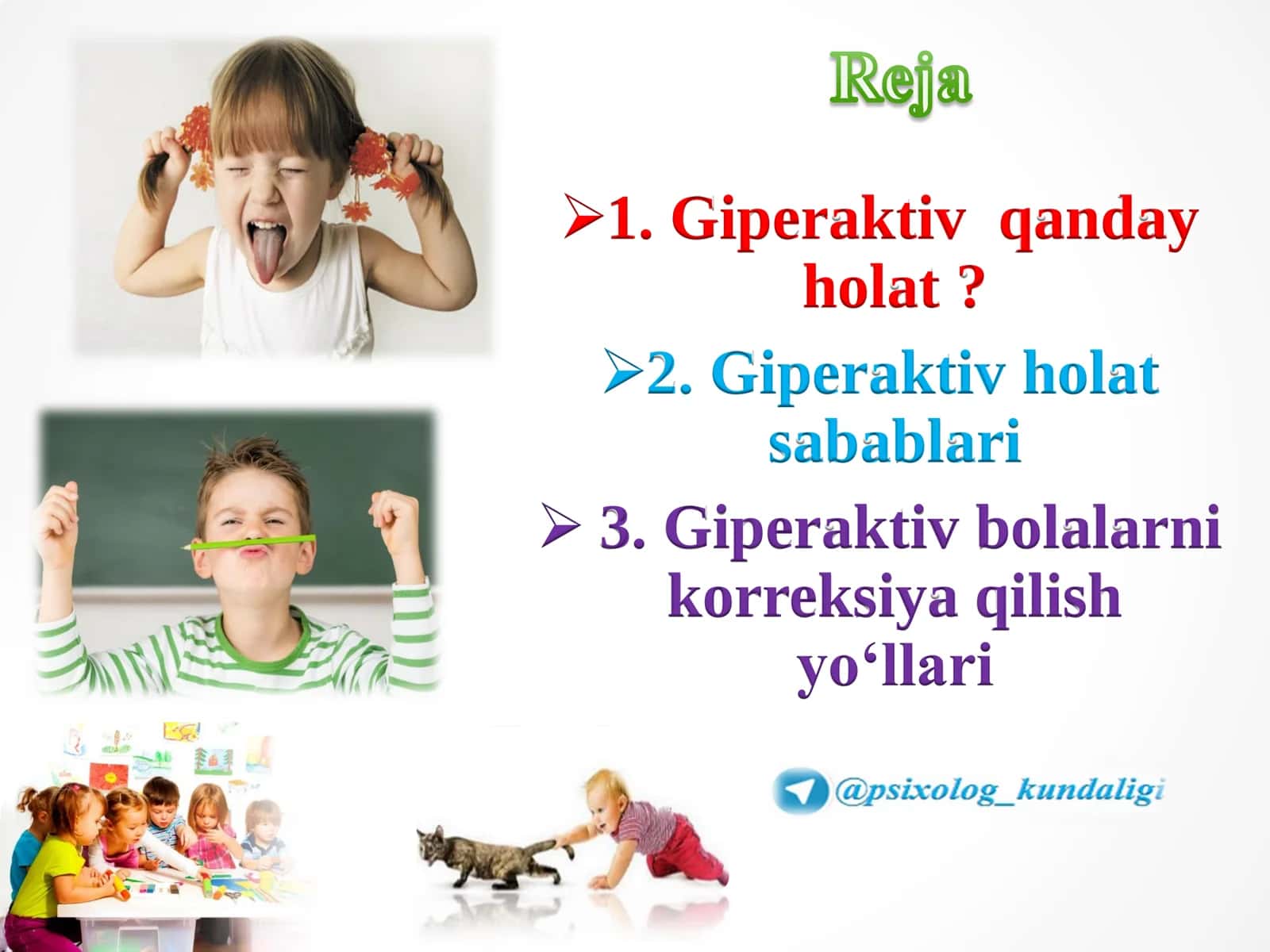 Reja

➢1. Giperaktiv qanday holat ?

➢2. Giperaktiv holat sabablari

➢ 3. Giperaktiv bolalarni korreksiya qilish yo‘llari

@psixolog_kundaligi